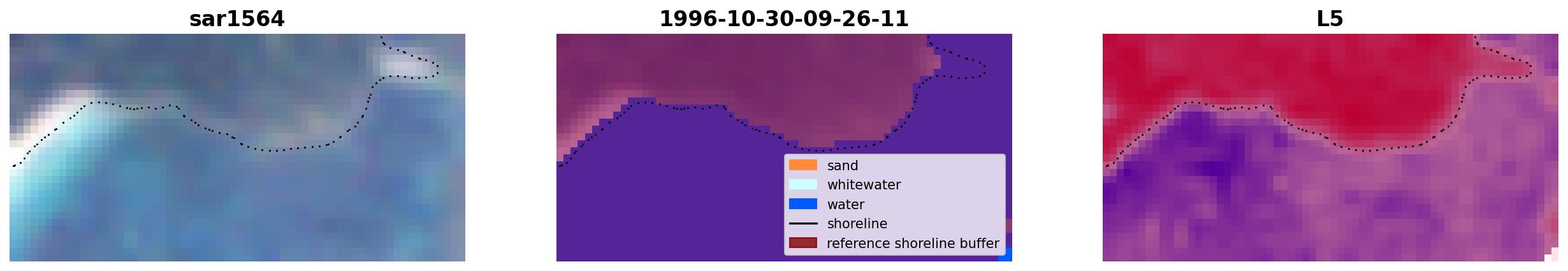 sar1564

1996-10-30-09-26-11

sand
whitewater
water
shoreline
reference shoreline buffer

L5